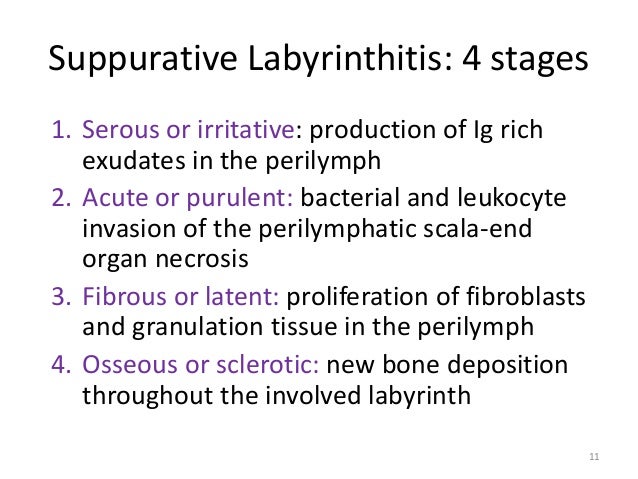 Suppurative Labyrinthitis: 4 stages

1. Serous or irritative: production of Ig rich exudates in the perilymph
2. Acute or purulent: bacterial and leukocyte invasion of the perilymphatic scala-end organ necrosis
3. Fibrous or latent: proliferation of fibroblasts and granulation tissue in the perilymph
4. Osseous or sclerotic: new bone deposition throughout the involved labyrinth

11